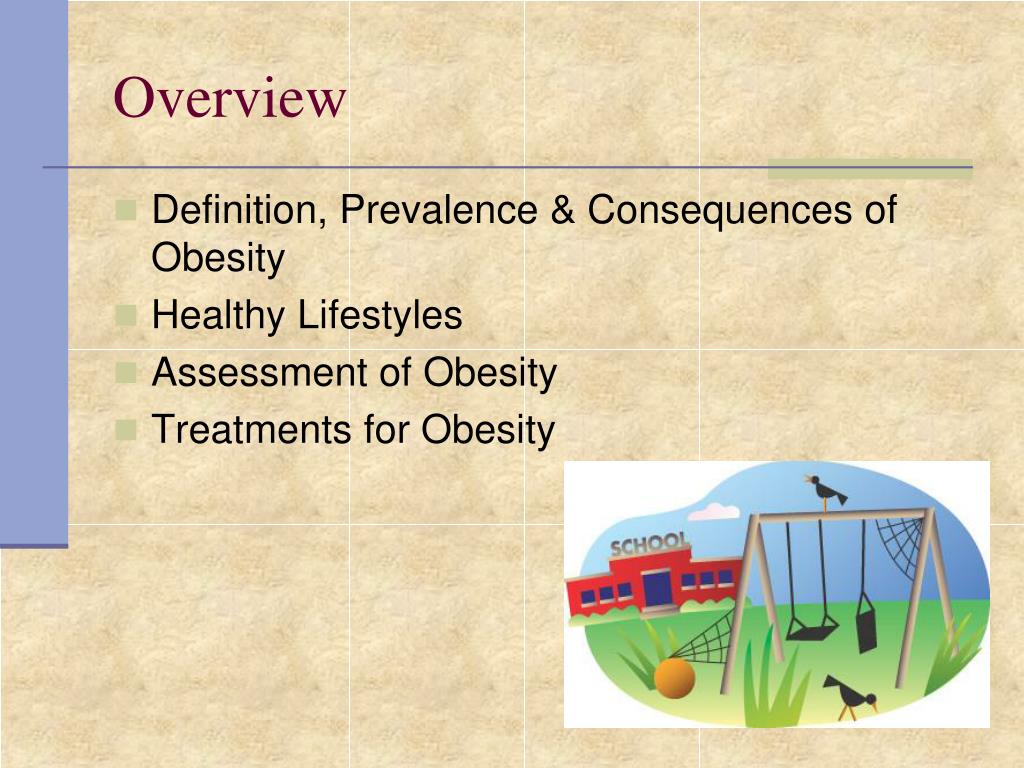 Overview

- Definition, Prevalence & Consequences of Obesity
- Healthy Lifestyles
- Assessment of Obesity
- Treatments for Obesity

SCHOOL